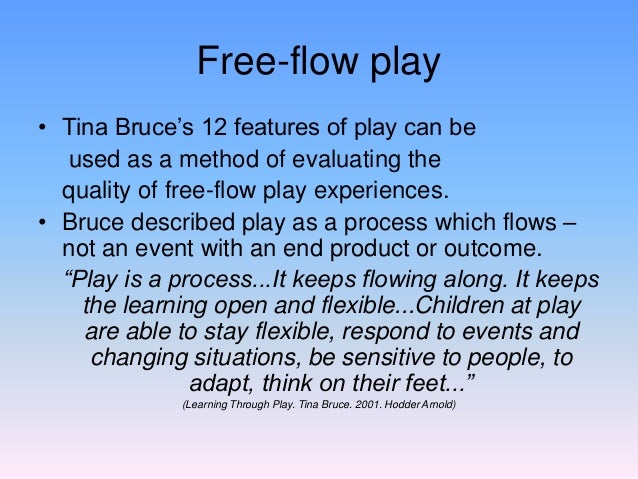 Free-flow play

• Tina Bruce's 12 features of play can be used as a method of evaluating the quality of free-flow play experiences.
• Bruce described play as a process which flows – not an event with an end product or outcome.

"Play is a process...It keeps flowing along. It keeps the learning open and flexible...Children at play are able to stay flexible, respond to events and changing situations, be sensitive to people, to adapt, think on their feet..."

(Learning Through Play. Tina Bruce. 2001. Hodder Arnold)